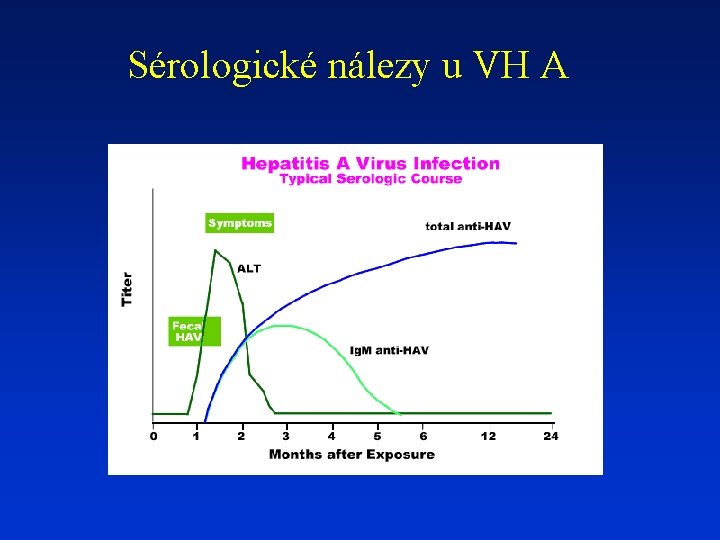 Sérologické nálezy u VH A

Hepatitis A Virus Infection
Typical Serologic Course

Symptoms

total anti-HAV

ALT

Titer

Fecal HAV

IgM anti-HAV

0 1 2 3 4 5 6 12 24

Months after Exposure